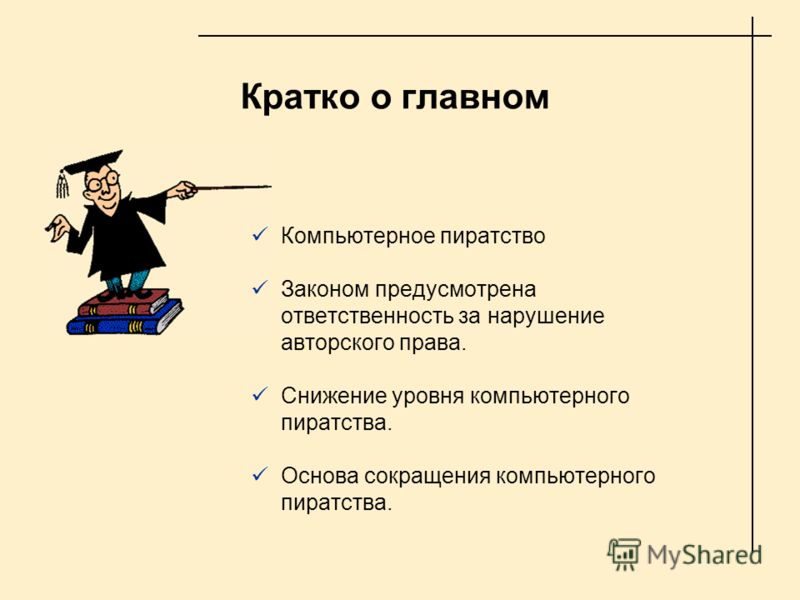 Кратко о главном

✓ Компьютерное пиратство

✓ Законом предусмотрена ответственность за нарушение авторского права.

✓ Снижение уровня компьютерного пиратства.

✓ Основа сокращения компьютерного пиратства.

MyShared